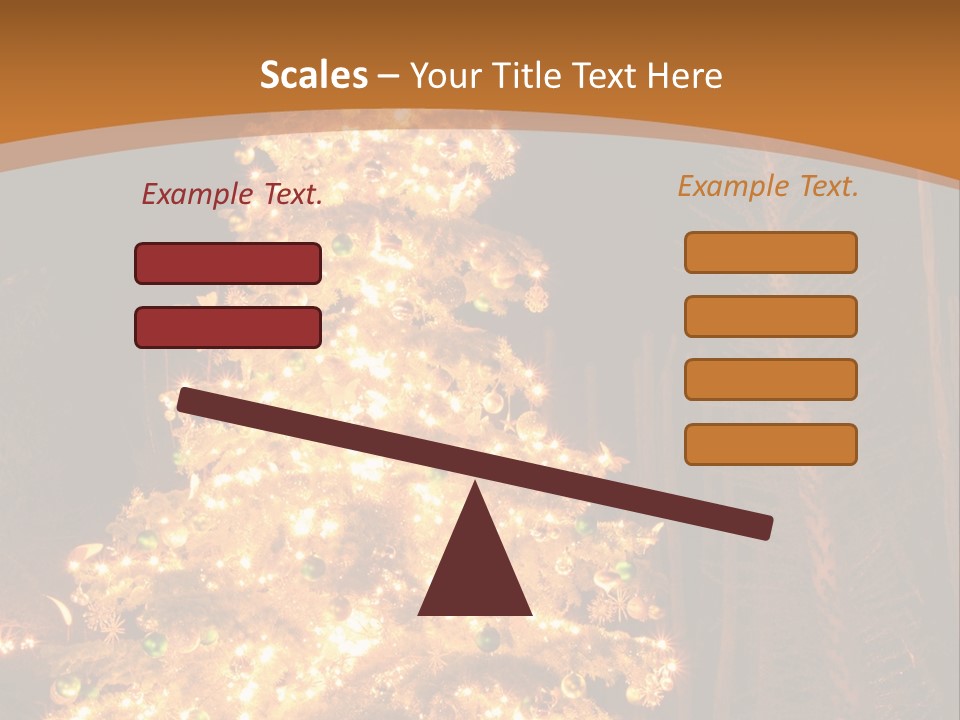 Scales – Your Title Text Here

Example Text.

Example Text.